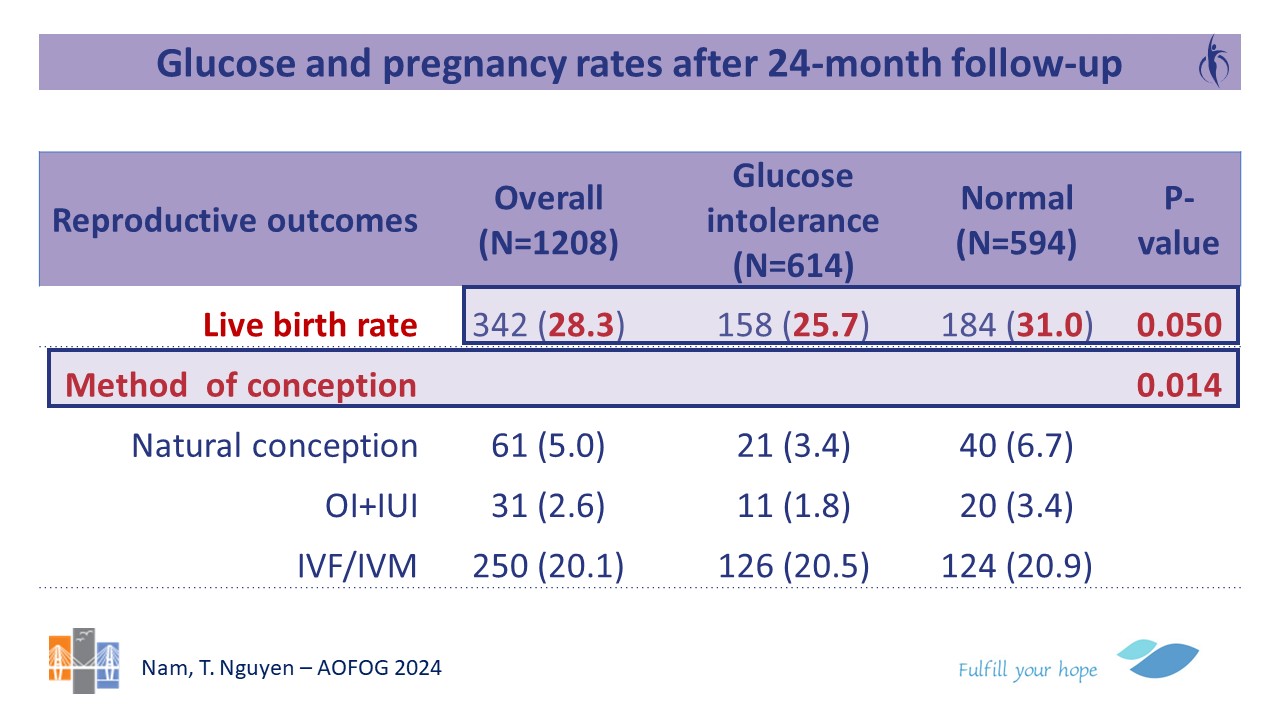 Glucose and pregnancy rates after 24-month follow-up

| Reproductive outcomes | Overall (N=1208) | Glucose intolerance (N=614) | Normal (N=594) | P-value |
|---|---|---|---|---|
| Live birth rate | 342 (28.3) | 158 (25.7) | 184 (31.0) | 0.050 |
| Method of conception | | | | 0.014 |
| Natural conception | 61 (5.0) | 21 (3.4) | 40 (6.7) | |
| OI+IUI | 31 (2.6) | 11 (1.8) | 20 (3.4) | |
| IVF/IVM | 250 (20.1) | 126 (20.5) | 124 (20.9) | |

Nam, T. Nguyen – AOFOG 2024

Fulfill your hope